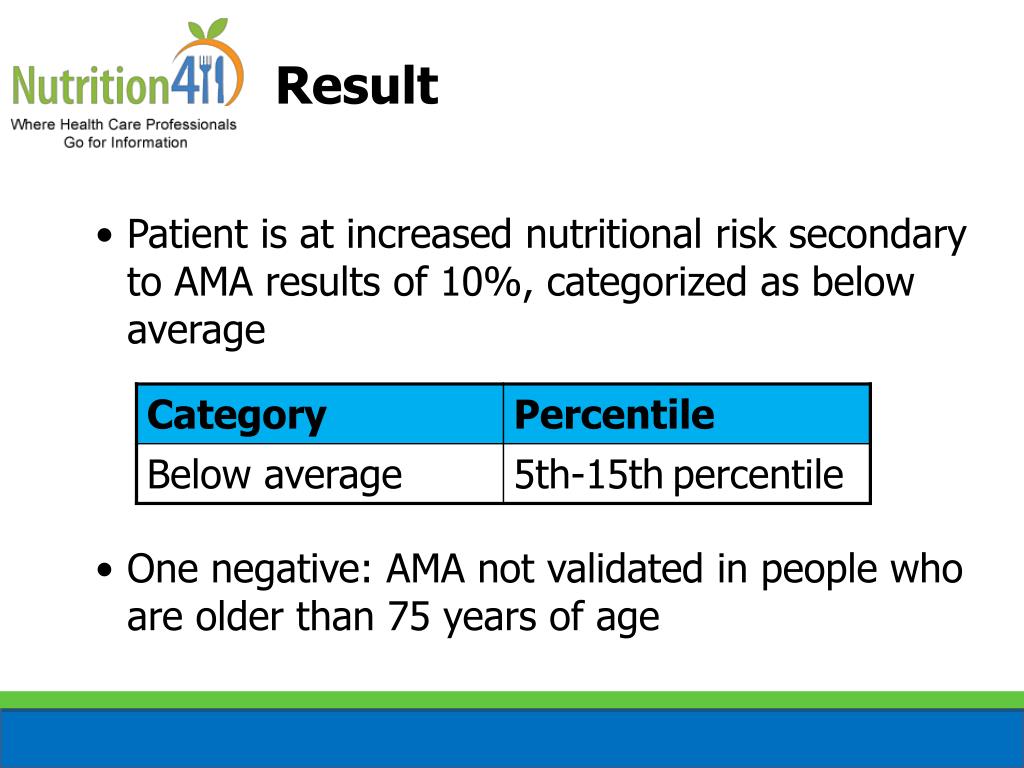 Nutrition411
Where Health Care Professionals Go for Information

Result

• Patient is at increased nutritional risk secondary to AMA results of 10%, categorized as below average

| Category | Percentile |
|---|---|
| Below average | 5th-15th percentile |

• One negative: AMA not validated in people who are older than 75 years of age